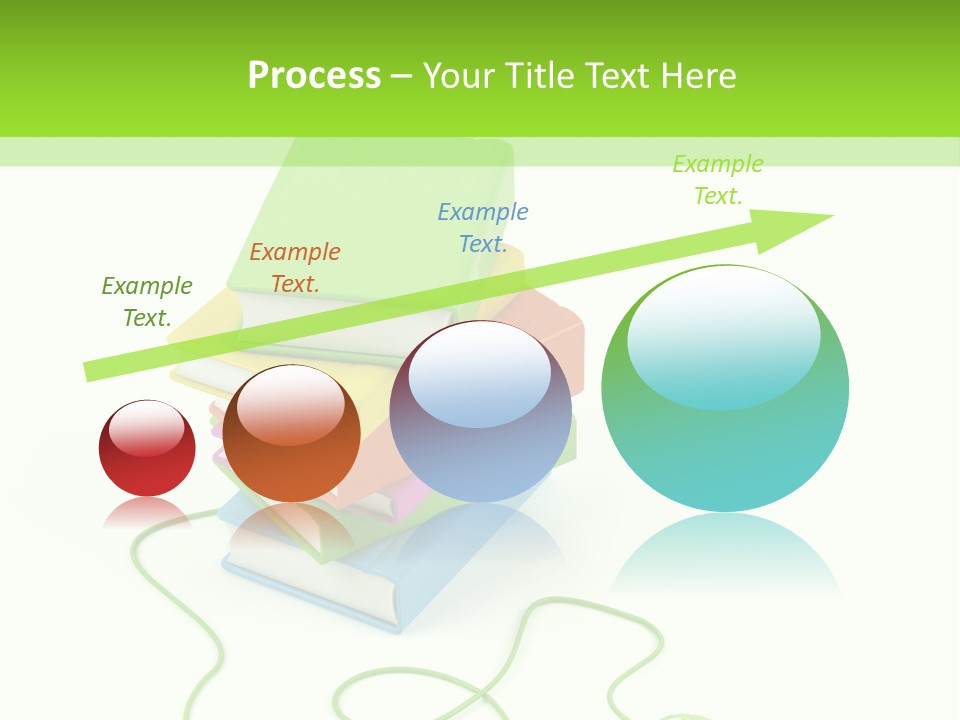 Process – Your Title Text Here

Example Text.

Example Text.

Example Text.

Example Text.